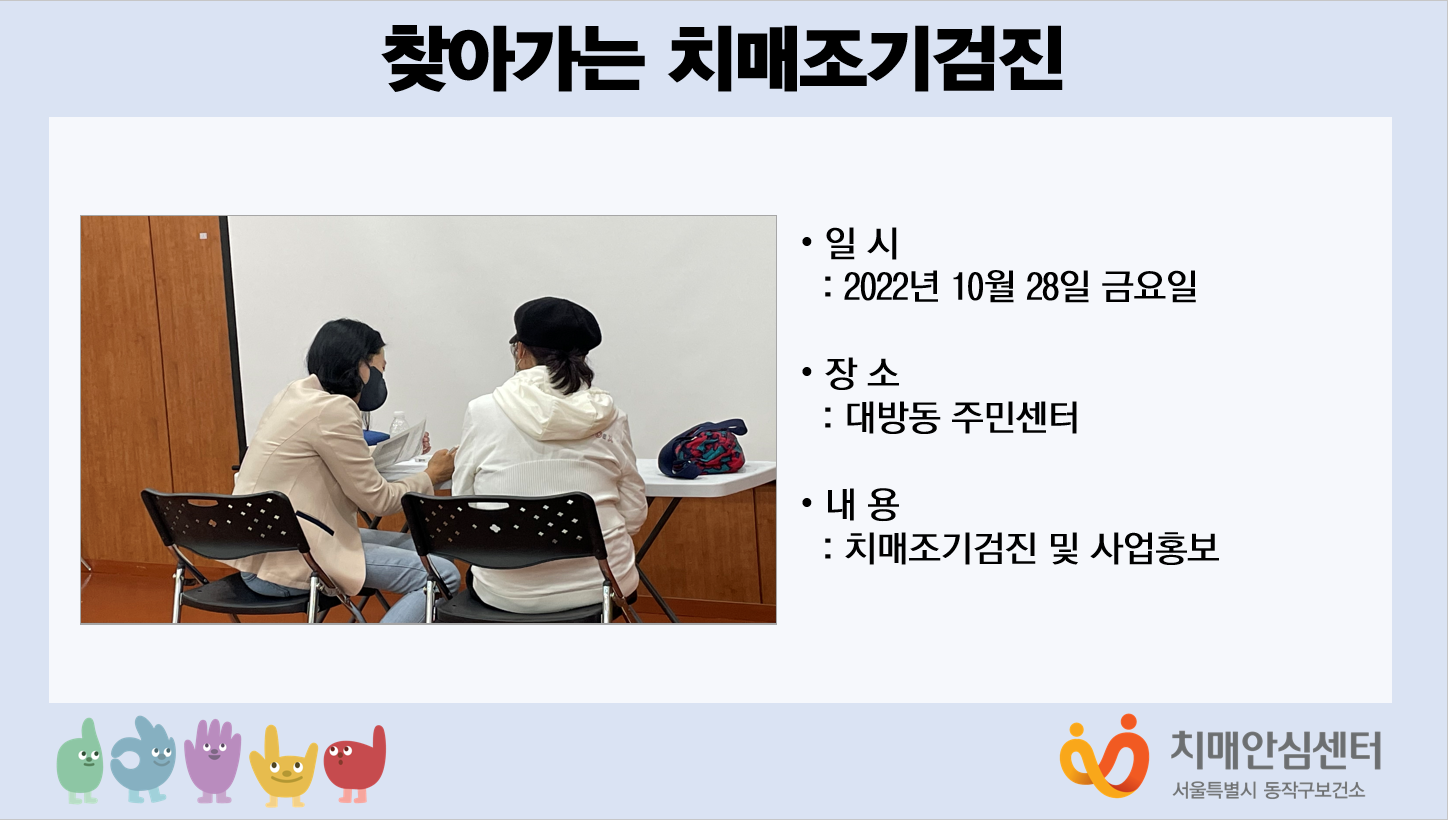 찾아가는 치매조기검진

• 일 시
: 2022년 10월 28일 금요일

• 장 소
: 대방동 주민센터

• 내 용
: 치매조기검진 및 사업홍보

치매안심센터
서울특별시 동작구보건소